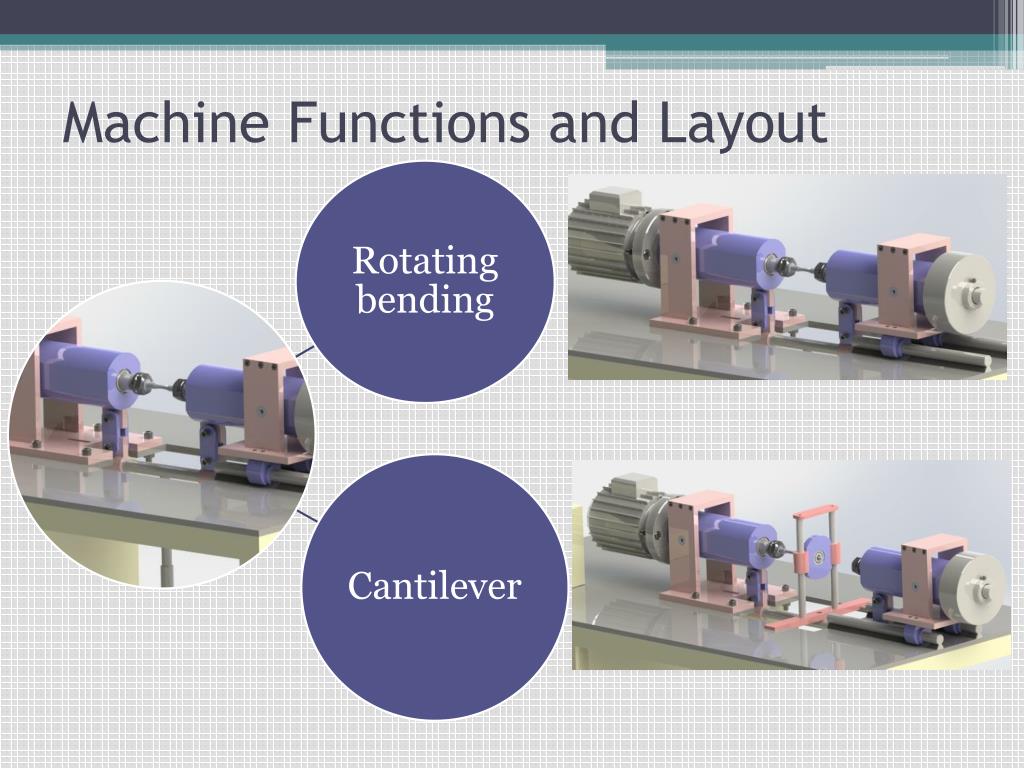 Machine Functions and Layout

Rotating bending

Cantilever